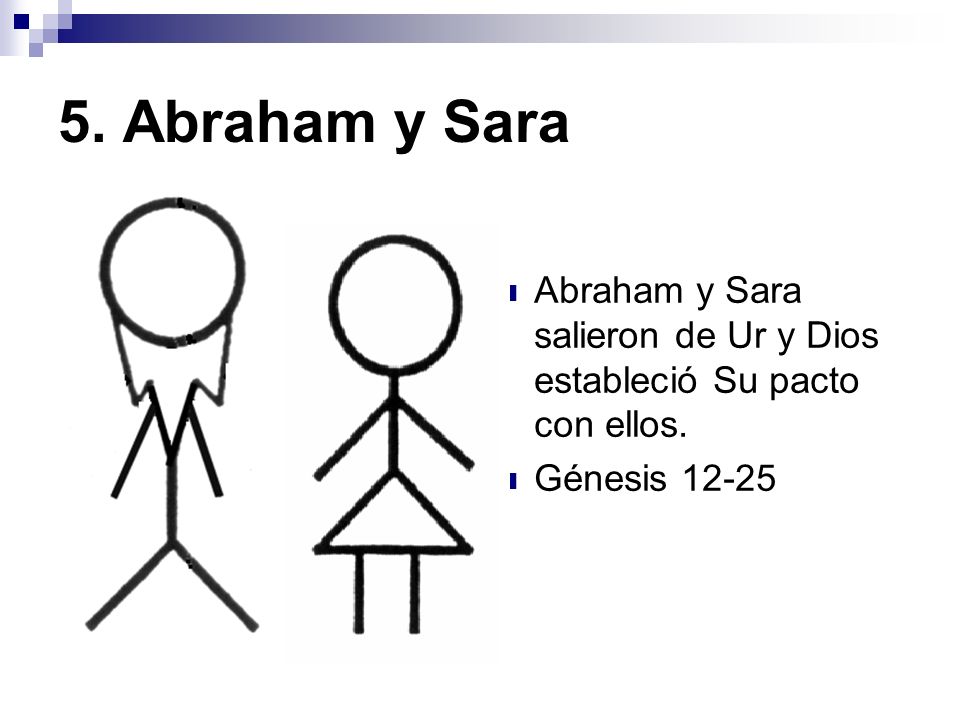 5. Abraham y Sara

Abraham y Sara salieron de Ur y Dios estableció Su pacto con ellos.

Génesis 12-25